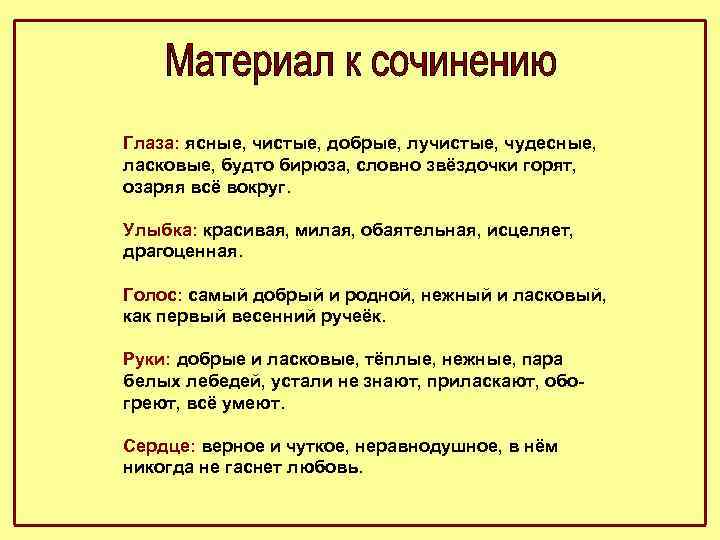 Материал к сочинению

Глаза: ясные, чистые, добрые, лучистые, чудесные, ласковые, будто бирюза, словно звёздочки горят, озаряя всё вокруг.

Улыбка: красивая, милая, обаятельная, исцеляет, драгоценная.

Голос: самый добрый и родной, нежный и ласковый, как первый весенний ручеёк.

Руки: добрые и ласковые, тёплые, нежные, пара белых лебедей, устали не знают, приласкают, обогреют, всё умеют.

Сердце: верное и чуткое, неравнодушное, в нём никогда не гаснет любовь.